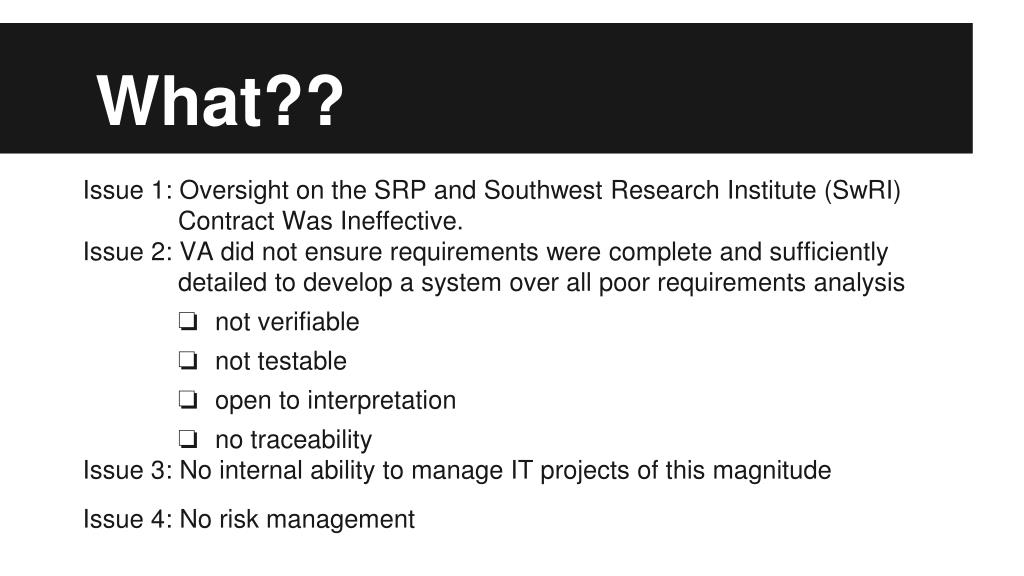 What??

Issue 1: Oversight on the SRP and Southwest Research Institute (SwRI) Contract Was Ineffective.
Issue 2: VA did not ensure requirements were complete and sufficiently detailed to develop a system over all poor requirements analysis

❏ not verifiable
❏ not testable
❏ open to interpretation
❏ no traceability

Issue 3: No internal ability to manage IT projects of this magnitude

Issue 4: No risk management